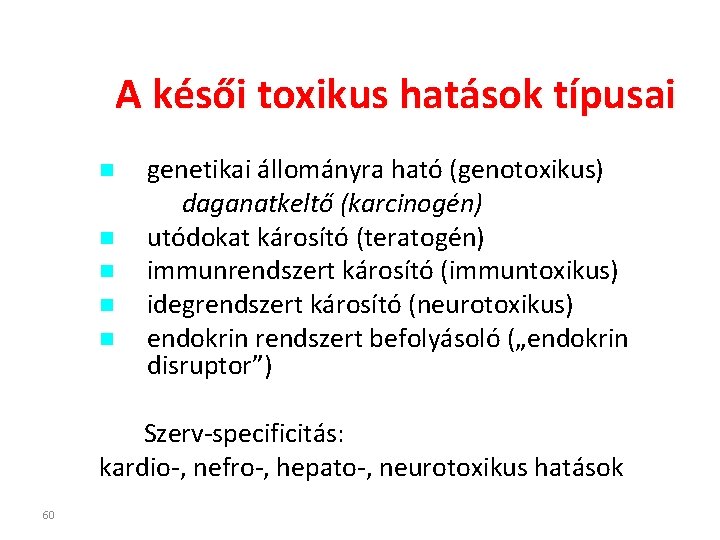 A késői toxikus hatások típusai

- genetikai állományra ható (genotoxikus)
  daganatkeltő (karcinogén)
- utódokat károsító (teratogén)
- immunrendszert károsító (immuntoxikus)
- idegrendszert károsító (neurotoxikus)
- endokrin rendszert befolyásoló („endokrin disruptor”)

Szerv-specificitás:
kardio-, nefro-, hepato-, neurotoxikus hatások

60